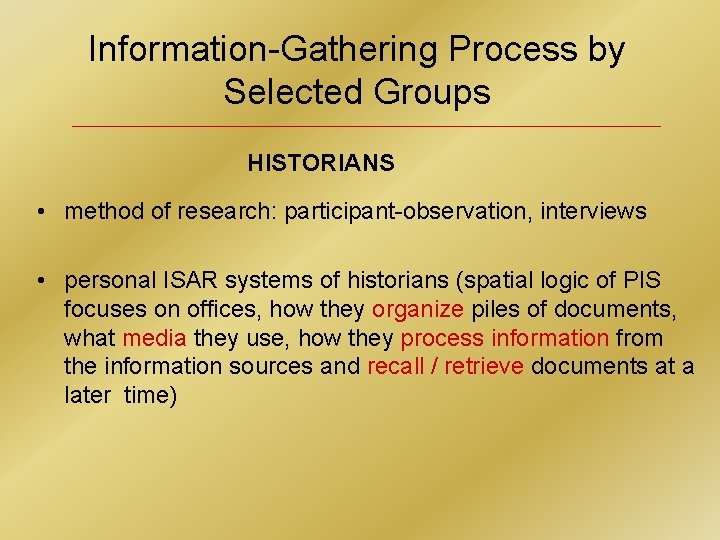 Information-Gathering Process by Selected Groups

HISTORIANS

• method of research: participant-observation, interviews

• personal ISAR systems of historians (spatial logic of PIS focuses on offices, how they organize piles of documents, what media they use, how they process information from the information sources and recall / retrieve documents at a later time)